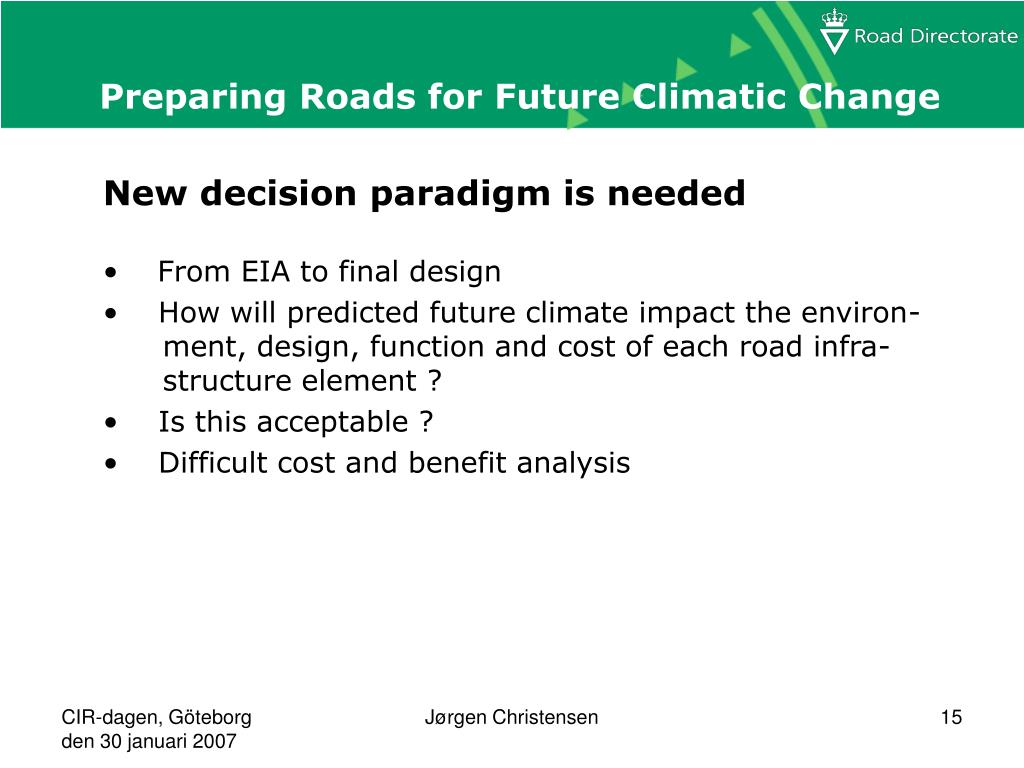 Road Directorate

Preparing Roads for Future Climatic Change

New decision paradigm is needed

• From EIA to final design
• How will predicted future climate impact the environment, design, function and cost of each road infrastructure element ?
• Is this acceptable ?
• Difficult cost and benefit analysis

CIR-dagen, Göteborg
den 30 januari 2007

Jørgen Christensen

15